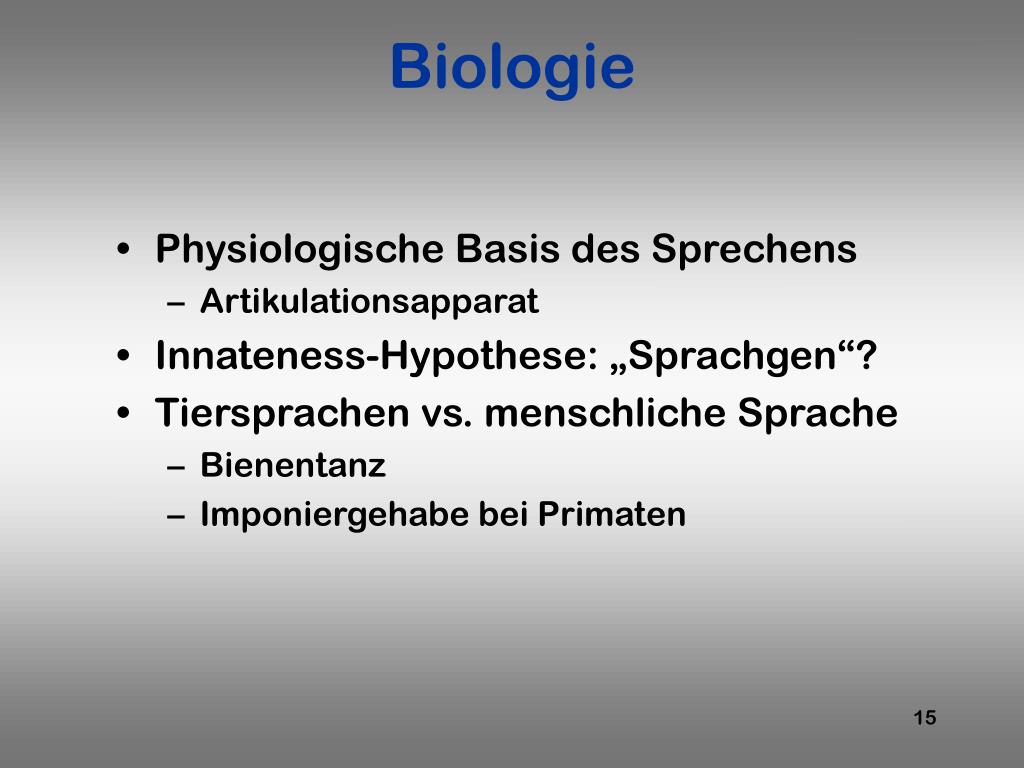 Biologie

• Physiologische Basis des Sprechens
  – Artikulationsapparat
• Innateness-Hypothese: „Sprachgen“?
• Tiersprachen vs. menschliche Sprache
  – Bienentanz
  – Imponiergehabe bei Primaten

15